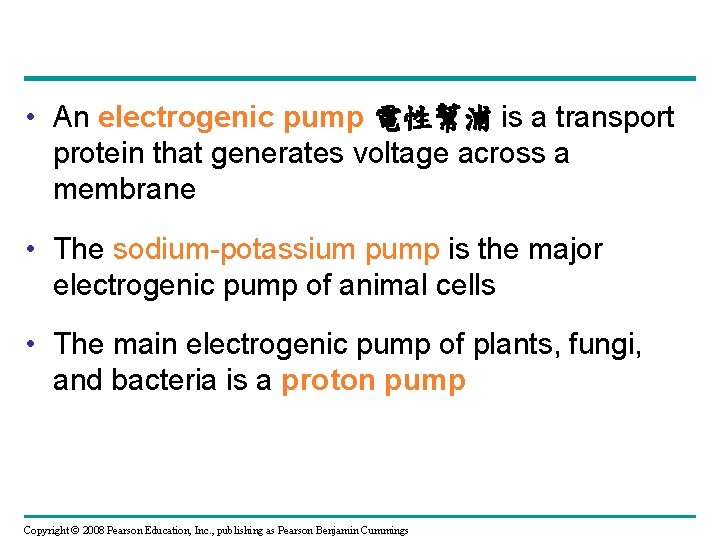 • An electrogenic pump 電性幫浦 is a transport protein that generates voltage across a membrane

• The sodium-potassium pump is the major electrogenic pump of animal cells

• The main electrogenic pump of plants, fungi, and bacteria is a proton pump

Copyright © 2008 Pearson Education, Inc., publishing as Pearson Benjamin Cummings